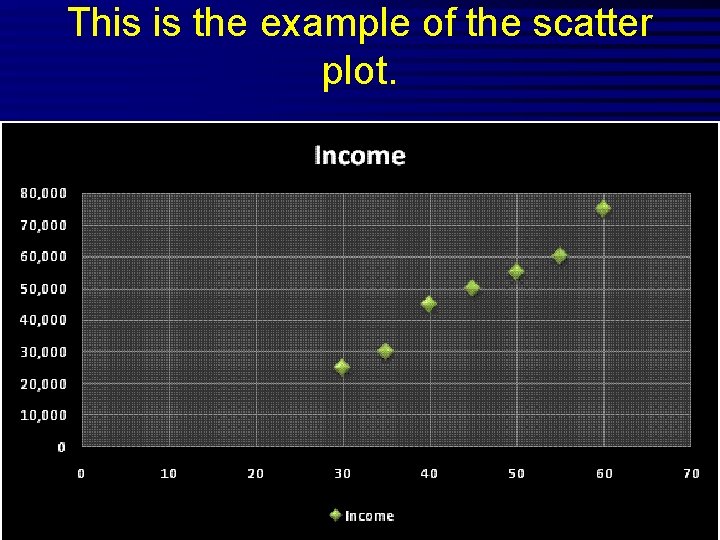 This is the example of the scatter plot.

Income

80,000
70,000
60,000
50,000
40,000
30,000
20,000
10,000
0

0 10 20 30 40 50 60 70

Income